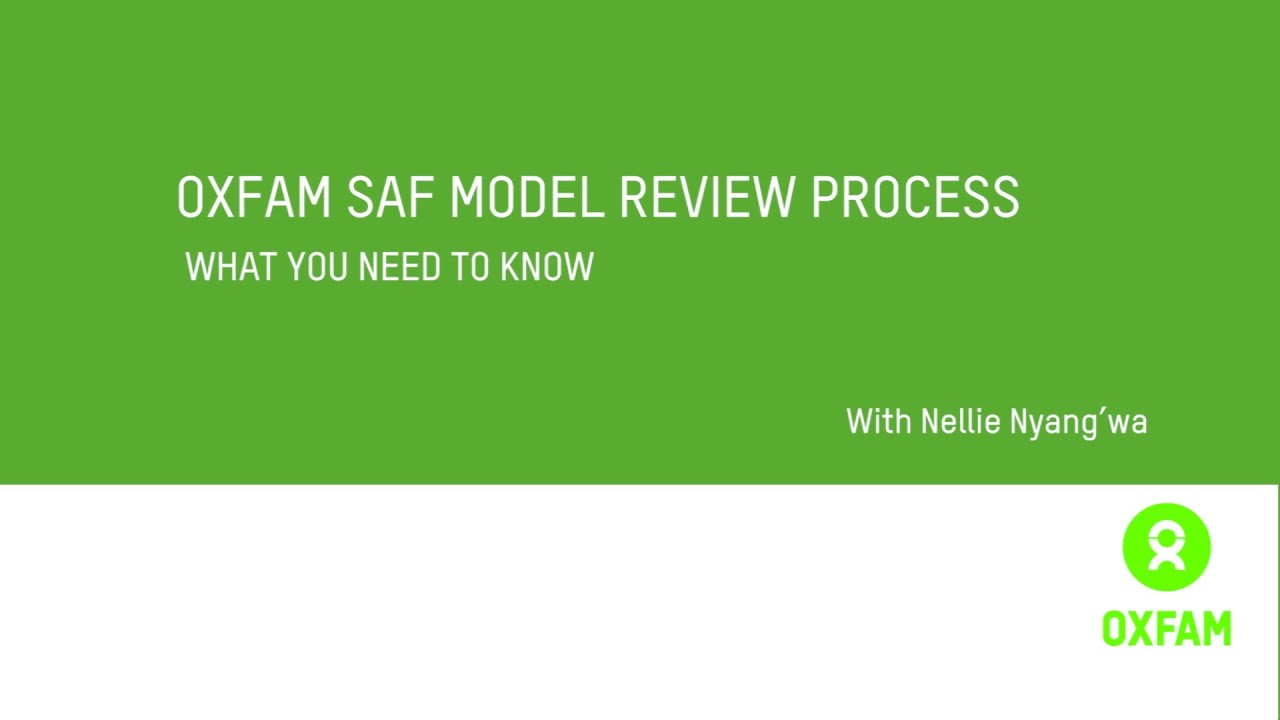 OXFAM SAF MODEL REVIEW PROCESS

WHAT YOU NEED TO KNOW

With Nellie Nyang'wa

OXFAM